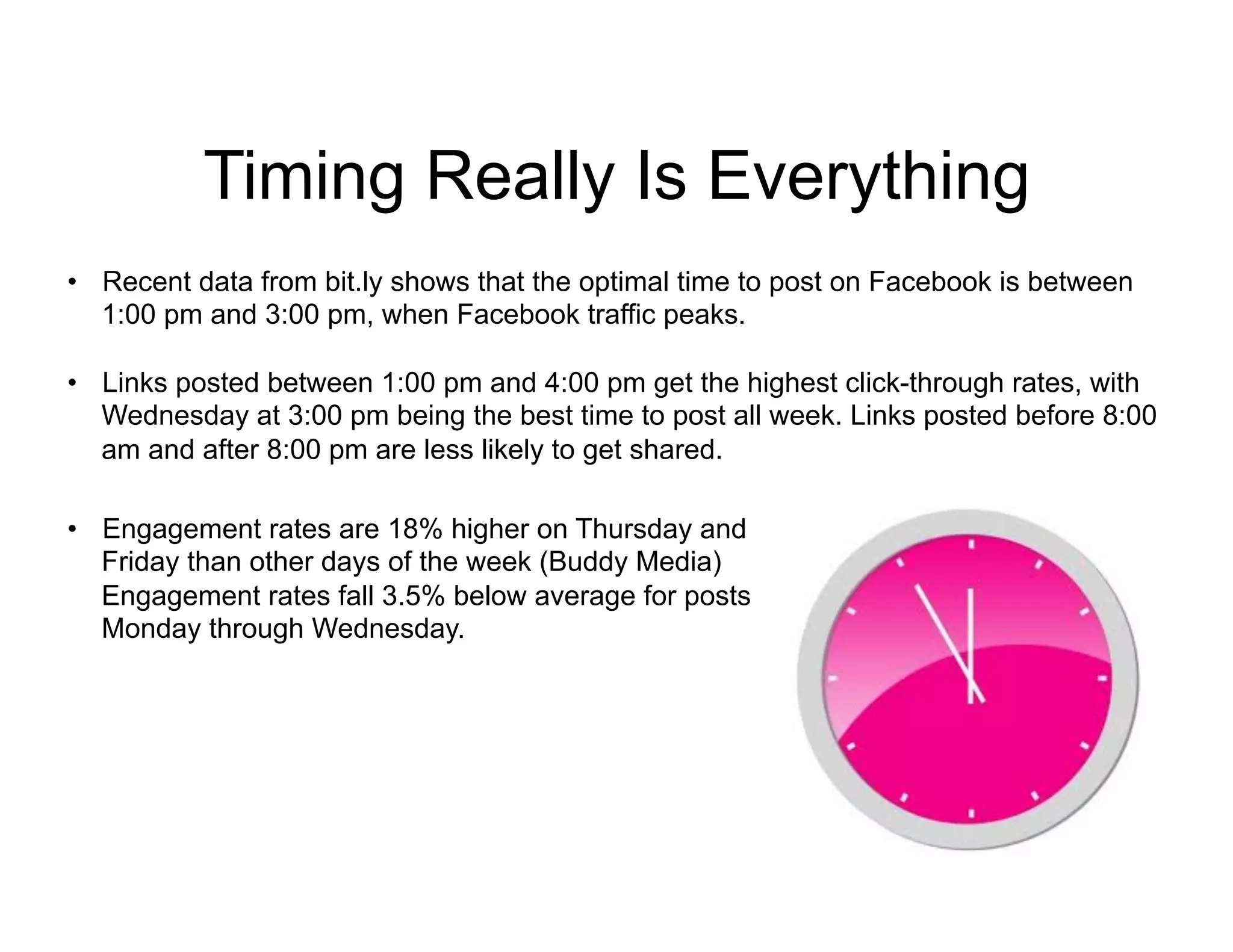 Timing Really Is Everything

• Recent data from bit.ly shows that the optimal time to post on Facebook is between 1:00 pm and 3:00 pm, when Facebook traffic peaks.

• Links posted between 1:00 pm and 4:00 pm get the highest click-through rates, with Wednesday at 3:00 pm being the best time to post all week. Links posted before 8:00 am and after 8:00 pm are less likely to get shared.

• Engagement rates are 18% higher on Thursday and Friday than other days of the week (Buddy Media) Engagement rates fall 3.5% below average for posts Monday through Wednesday.